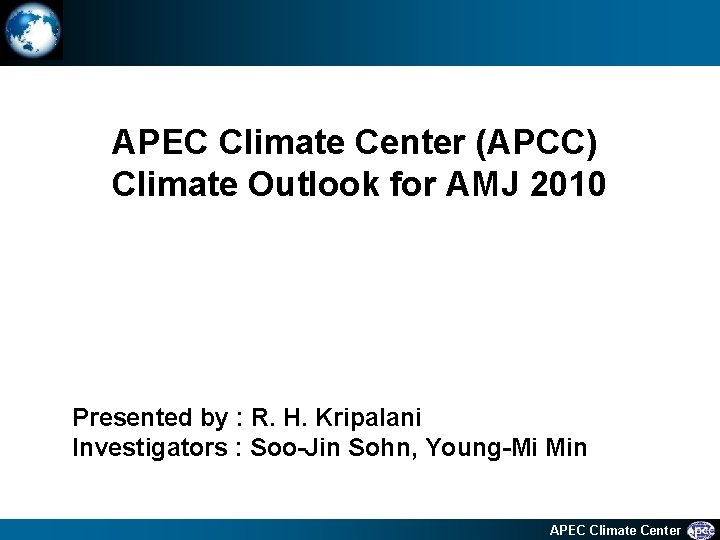 APEC Climate Center (APCC)
Climate Outlook for AMJ 2010

Presented by : R. H. Kripalani
Investigators : Soo-Jin Sohn, Young-Mi Min

APEC Climate Center apcc